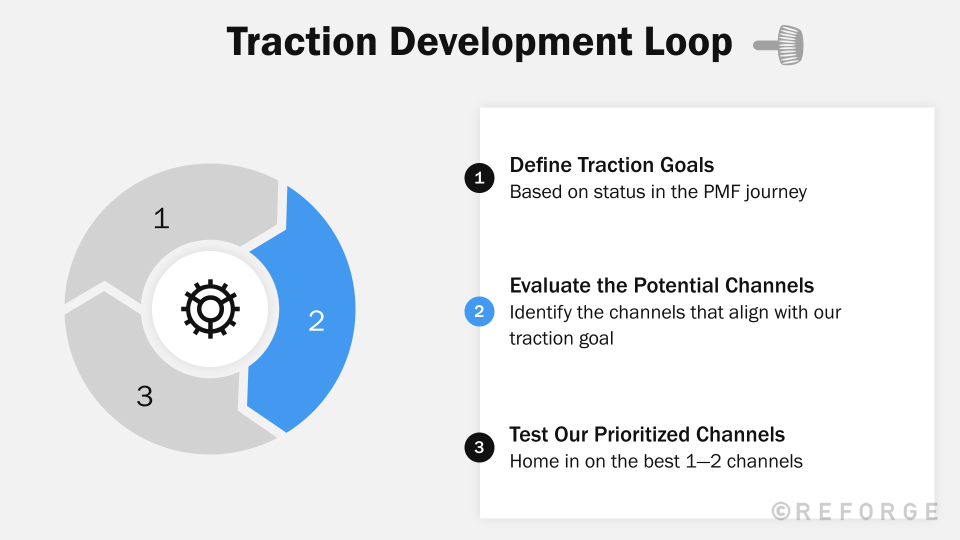 Traction Development Loop

1

2

3

1 Define Traction Goals
Based on status in the PMF journey

2 Evaluate the Potential Channels
Identify the channels that align with our traction goal

3 Test Our Prioritized Channels
Home in on the best 1—2 channels

©REFORGE